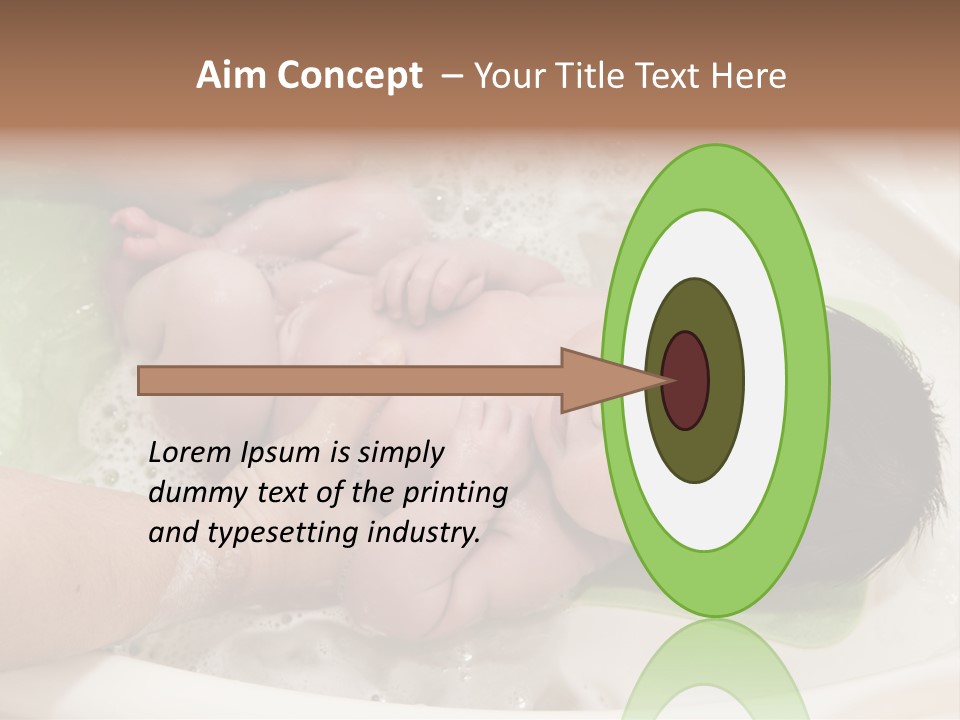 Aim Concept – Your Title Text Here

Lorem Ipsum is simply dummy text of the printing and typesetting industry.